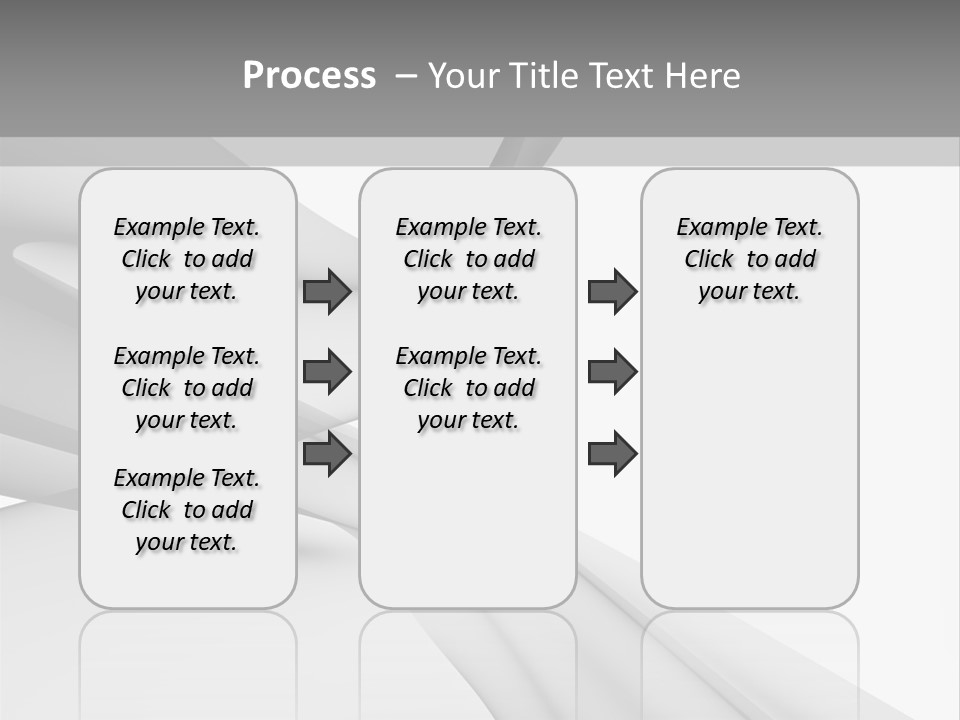 Process – Your Title Text Here

Example Text. Click to add your text.

Example Text. Click to add your text.

Example Text. Click to add your text.

Example Text. Click to add your text.

Example Text. Click to add your text.

Example Text. Click to add your text.